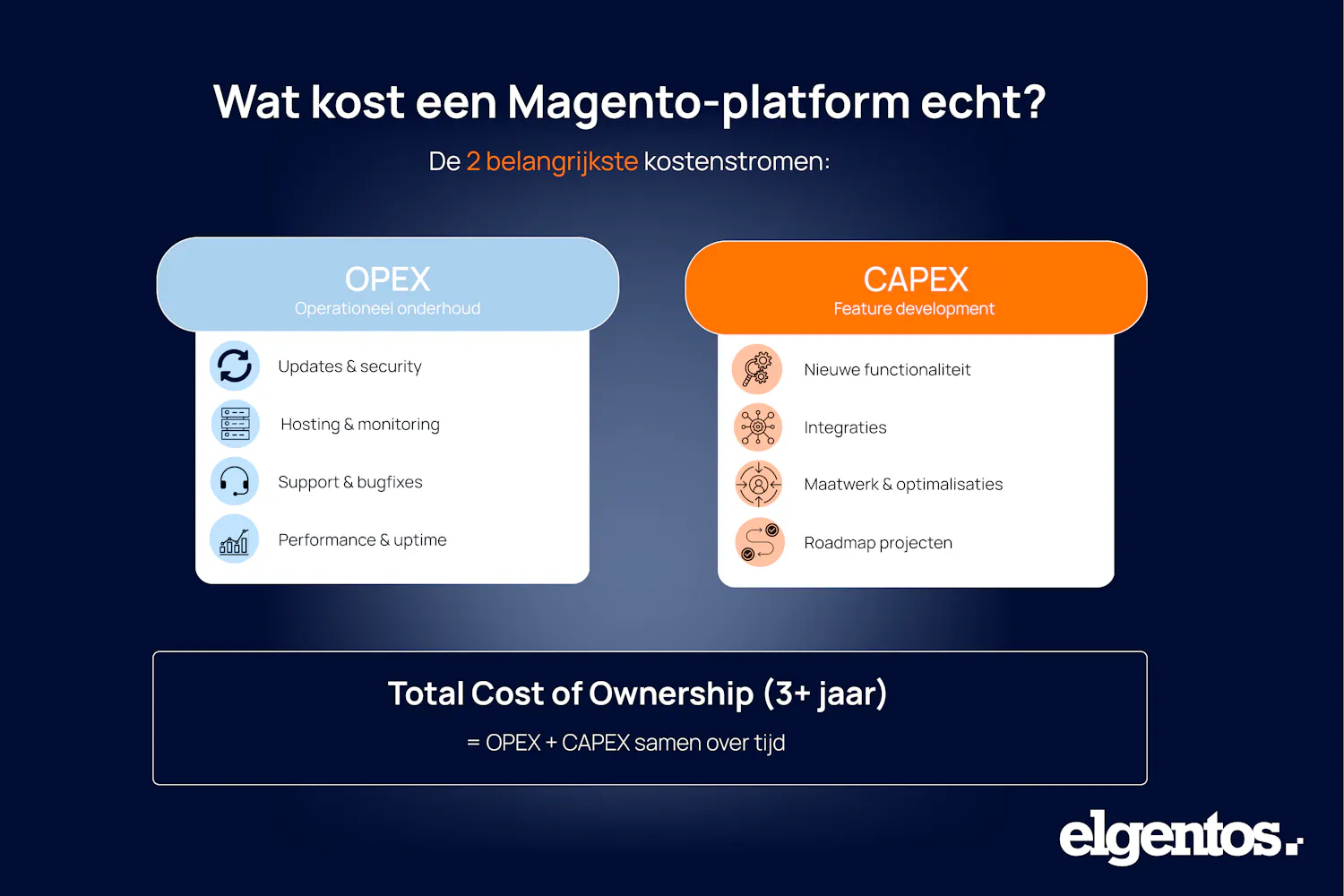 Wat kost een Magento-platform echt?

De 2 belangrijkste kostenstromen:

OPEX
Operationeel onderhoud

Updates & security
Hosting & monitoring
Support & bugfixes
Performance & uptime

CAPEX
Feature development

Nieuwe functionaliteit
Integraties
Maatwerk & optimalisaties
Roadmap projecten

Total Cost of Ownership (3+ jaar)
= OPEX + CAPEX samen over tijd

elgentos.